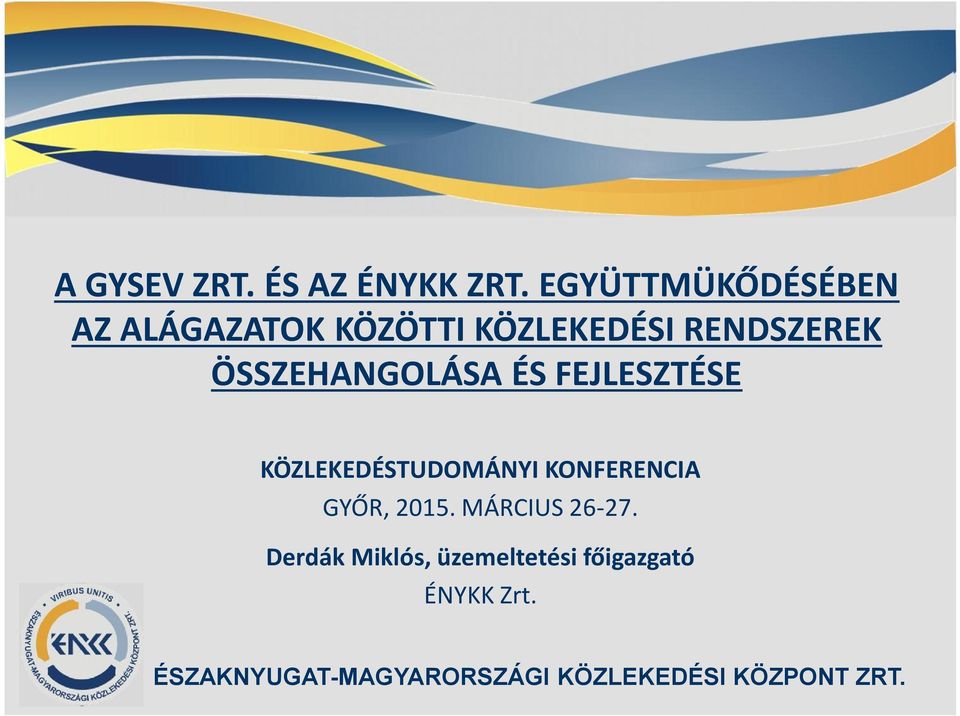 A GYSEV ZRT. ÉS AZ ÉNYKK ZRT. EGYÜTTMÜKŐDÉSÉBEN AZ ALÁGAZATOK KÖZÖTTI KÖZLEKEDÉSI RENDSZEREK ÖSSZEHANGOLÁSA ÉS FEJLESZTÉSE

KÖZLEKEDÉSTUDOMÁNYI KONFERENCIA
GYŐR, 2015. MÁRCIUS 26-27.

Derdák Miklós, üzemeltetési főigazgató
ÉNYKK Zrt.

VIRIBUS UNITIS
ÉSZAKNYUGAT-MAGYARORSZÁGI KÖZLEKEDÉSI KÖZPONT ZRT.
ÉNYKK

ÉSZAKNYUGAT-MAGYARORSZÁGI KÖZLEKEDÉSI KÖZPONT ZRT.